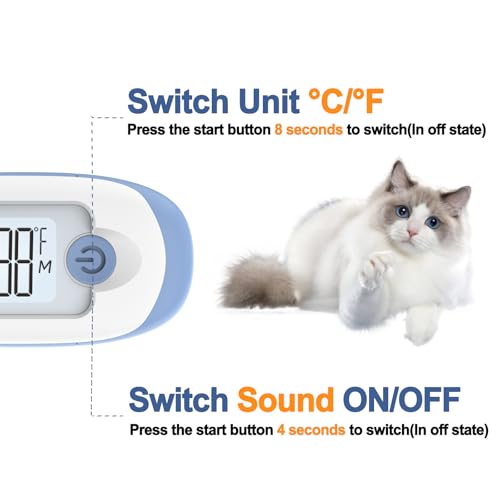 Switch Unit °C/°F
Press the start button 8 seconds to switch(In off state)

88 °F M

Switch Sound ON/OFF
Press the start button 4 seconds to switch(In off state)